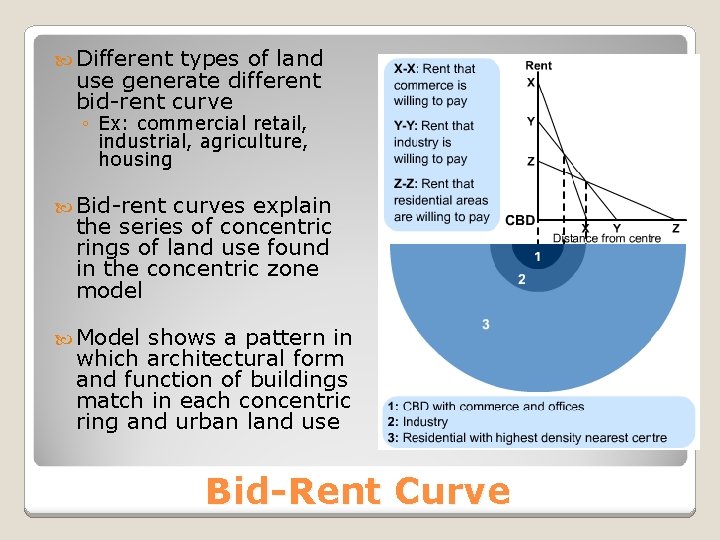 Different types of land use generate different bid-rent curve

◦ Ex: commercial retail, industrial, agriculture, housing

Bid-rent curves explain the series of concentric rings of land use found in the concentric zone model

Model shows a pattern in which architectural form and function of buildings match in each concentric ring and urban land use

X-X: Rent that commerce is willing to pay

Y-Y: Rent that industry is willing to pay

Z-Z: Rent that residential areas are willing to pay

Rent

X

Y

Z

CBD

X Y Z

Distance from centre

1

2

3

1: CBD with commerce and offices
2: Industry
3: Residential with highest density nearest centre

Bid-Rent Curve